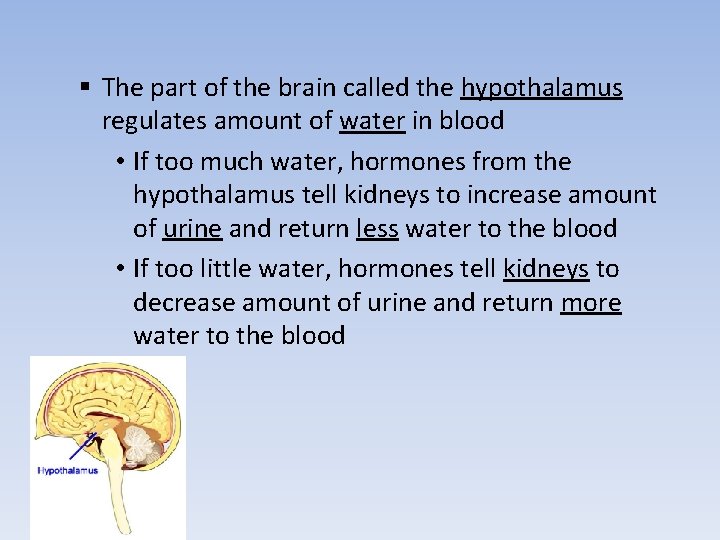 ▪ The part of the brain called the hypothalamus regulates amount of water in blood

• If too much water, hormones from the hypothalamus tell kidneys to increase amount of urine and return less water to the blood

• If too little water, hormones tell kidneys to decrease amount of urine and return more water to the blood

Hypothalamus